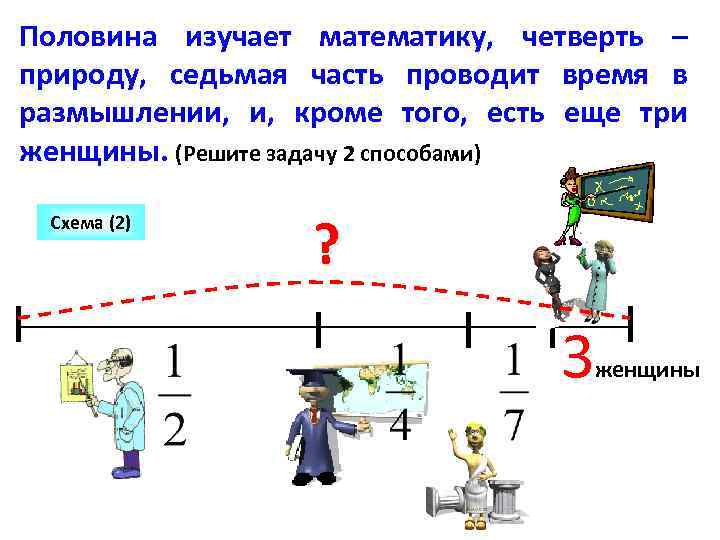 Половина изучает математику, четверть – природу, седьмая часть проводит время в размышлении, и, кроме того, есть еще три женщины. (Решите задачу 2 способами)

Схема (2)

?

$\frac{1}{2}$

$\frac{1}{4}$

$\frac{1}{7}$

3 женщины